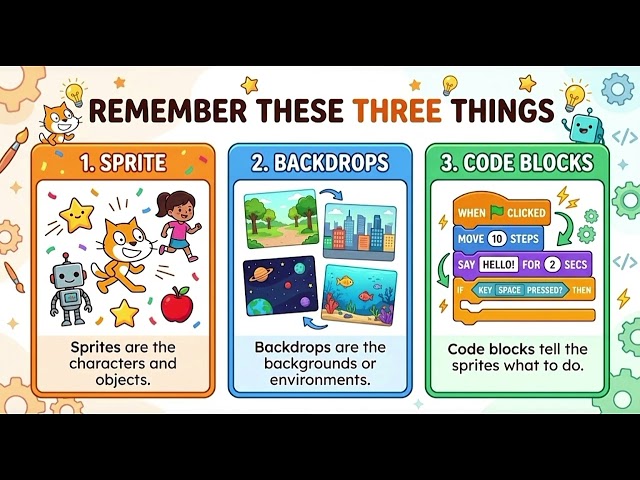 REMEMBER THESE THREE THINGS

1. SPRITE

Sprites are the characters and objects.

2. BACKDROPS

Backdrops are the backgrounds or environments.

3. CODE BLOCKS

WHEN CLICKED
MOVE 10 STEPS
SAY HELLO! FOR 2 SECS
IF KEY SPACE PRESSED? THEN

Code blocks tell the sprites what to do.